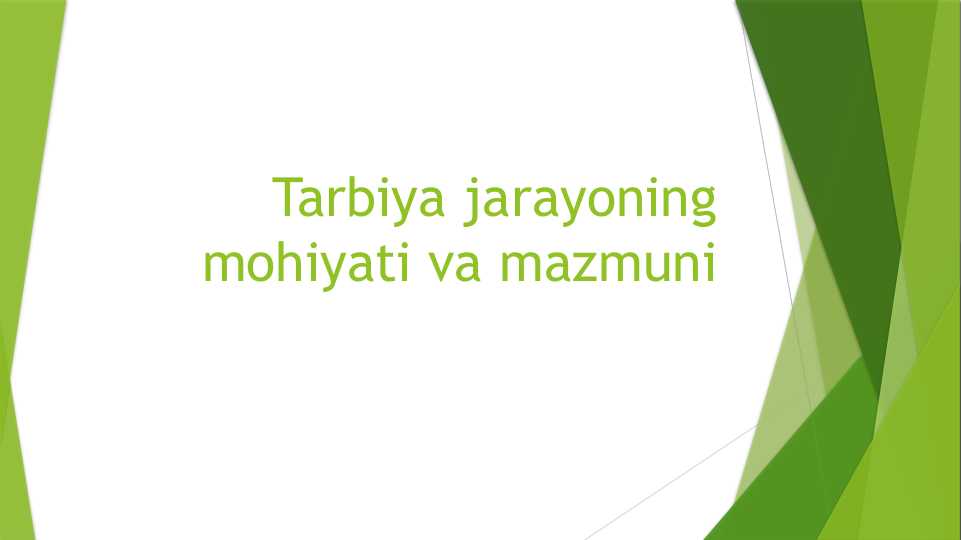 Tarbiya jarayoning mohiyati va mazmuni